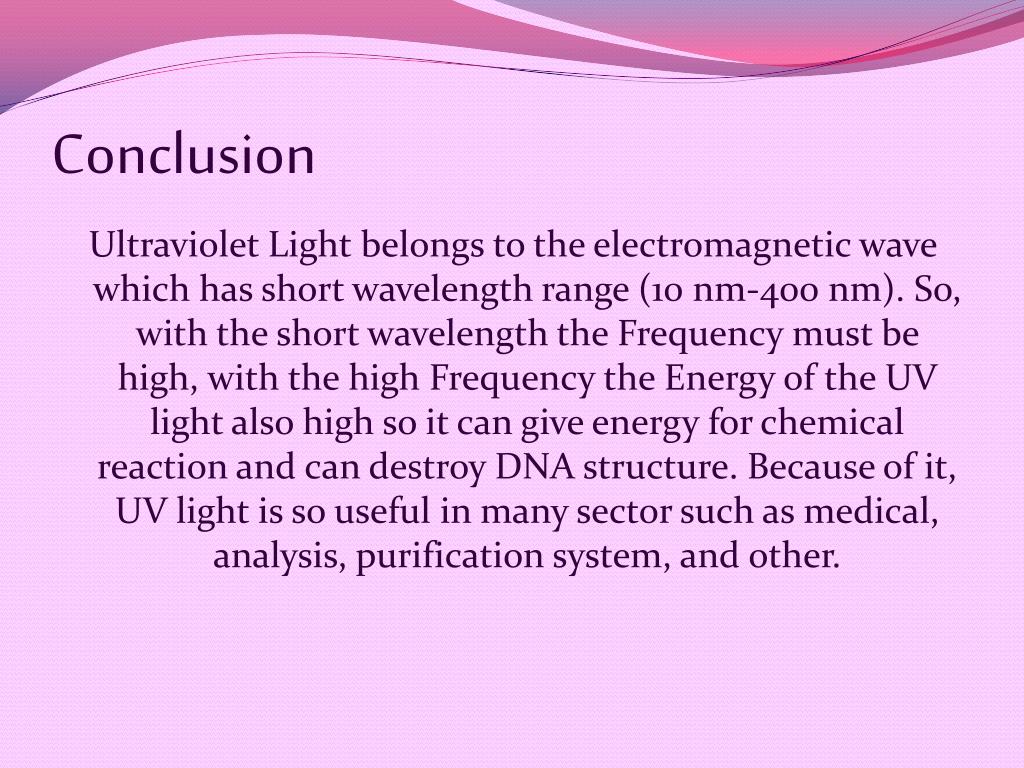 Conclusion

Ultraviolet Light belongs to the electromagnetic wave which has short wavelength range (10 nm-400 nm). So, with the short wavelength the Frequency must be high, with the high Frequency the Energy of the UV light also high so it can give energy for chemical reaction and can destroy DNA structure. Because of it, UV light is so useful in many sector such as medical, analysis, purification system, and other.